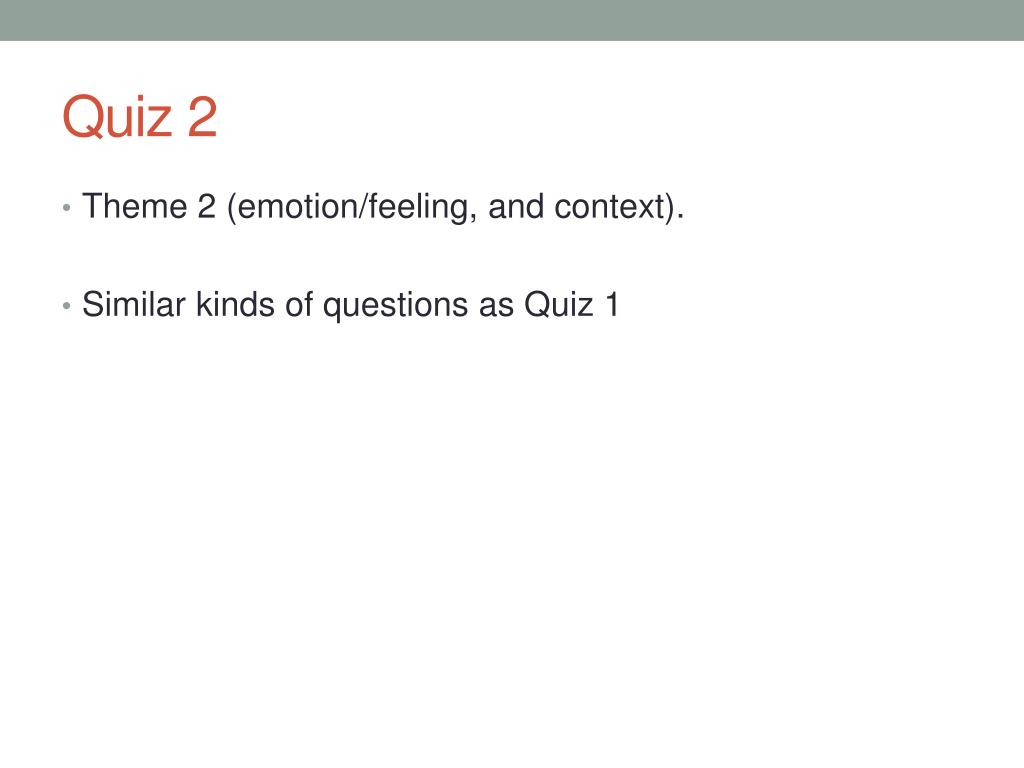 Quiz 2

• Theme 2 (emotion/feeling, and context).

• Similar kinds of questions as Quiz 1